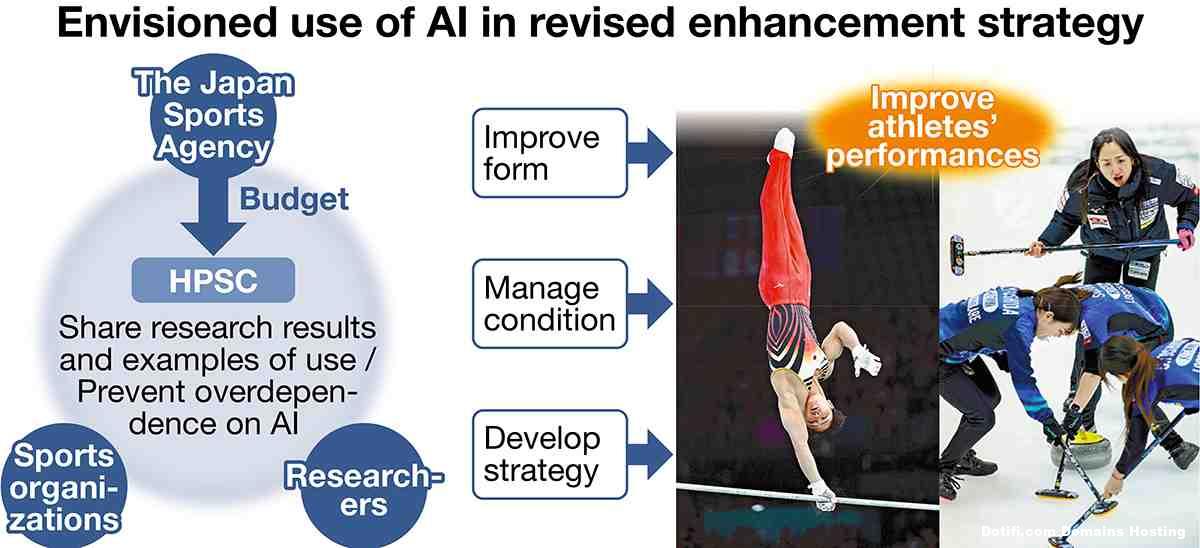 Envisioned use of AI in revised enhancement strategy

The Japan Sports Agency

Budget

HPSC

Share research results and examples of use / Prevent overdependence on AI

Sports organizations

Researchers

Improve form

Manage condition

Develop strategy

Improve athletes' performances

Dotifi.com Domains Hosting